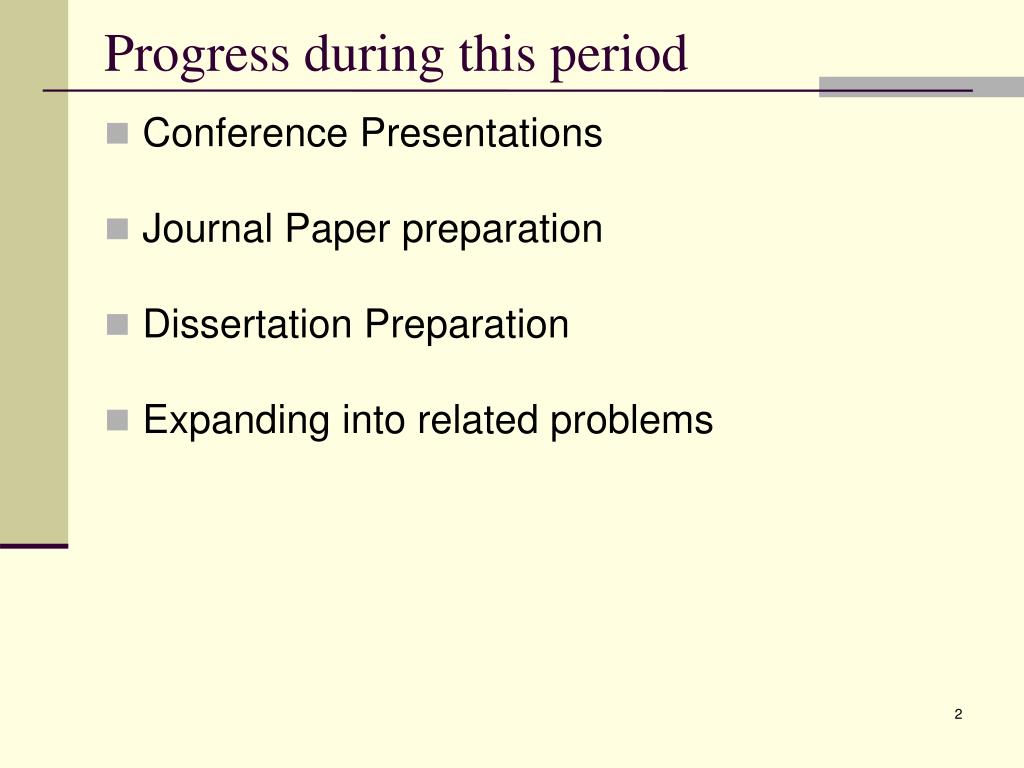 Progress during this period

Conference Presentations

Journal Paper preparation

Dissertation Preparation

Expanding into related problems

2